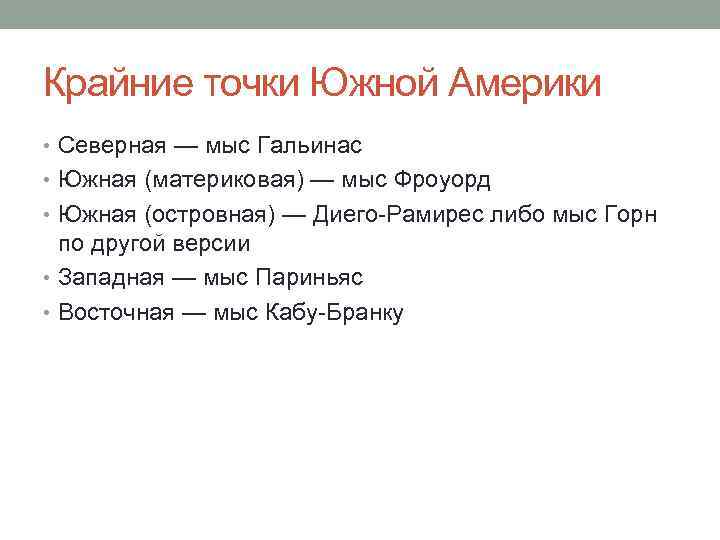 Крайние точки Южной Америки

• Северная — мыс Гальинас
• Южная (материковая) — мыс Фроуорд
• Южная (островная) — Диего-Рамирес либо мыс Горн по другой версии
• Западная — мыс Париньяс
• Восточная — мыс Кабу-Бранку